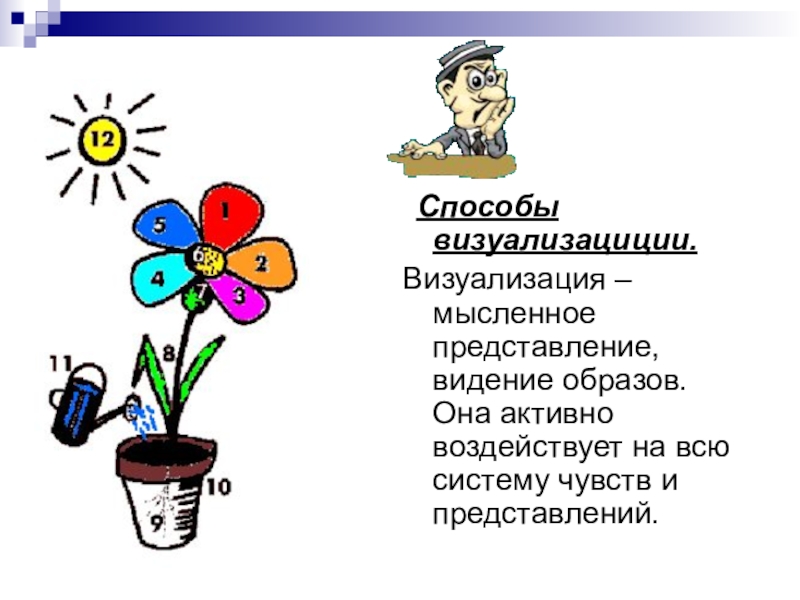 12

5
1
6
2
4
7
3
8
11
10
9

Способы визуализациции.

Визуализация – мысленное представление, видение образов. Она активно воздействует на всю систему чувств и представлений.